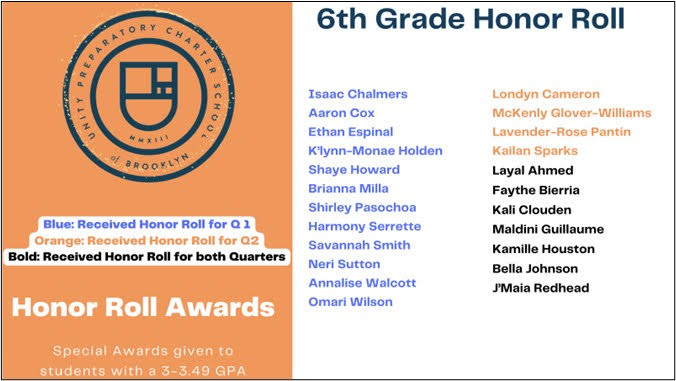 UNITY PREPARATORY CHARTER SCHOOL
MMXIII
of BROOKLYN

Blue: Received Honor Roll for Q 1
Orange: Received Honor Roll for Q2
Bold: Received Honor Roll for both Quarters

Honor Roll Awards

Special Awards given to students with a 3-3.49 GPA

6th Grade Honor Roll

Isaac Chalmers
Aaron Cox
Ethan Espinal
K'lynn-Monae Holden
Shaye Howard
Brianna Milla
Shirley Pasochoa
Harmony Serrette
Savannah Smith
Neri Sutton
Annalise Walcott
Omari Wilson

Londyn Cameron
McKenly Glover-Williams
Lavender-Rose Pantin
Kailan Sparks
Layal Ahmed
Faythe Bierria
Kali Clouden
Maldini Guillaume
Kamille Houston
Bella Johnson
J'Maia Redhead